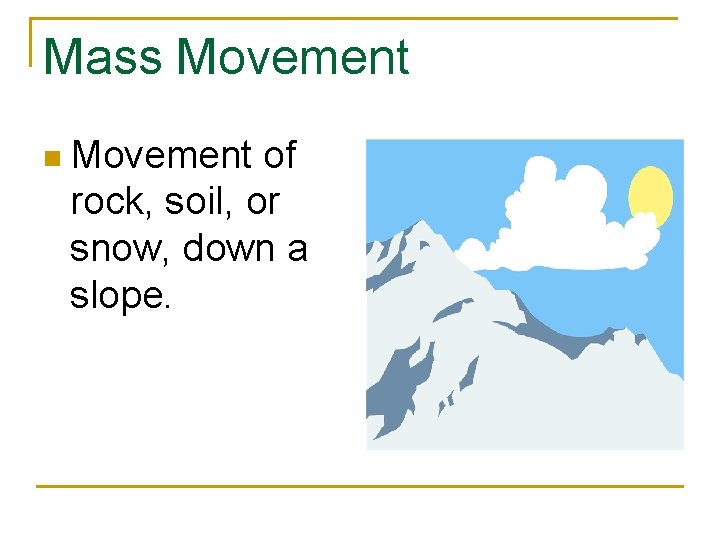 Mass Movement

Movement of rock, soil, or snow, down a slope.